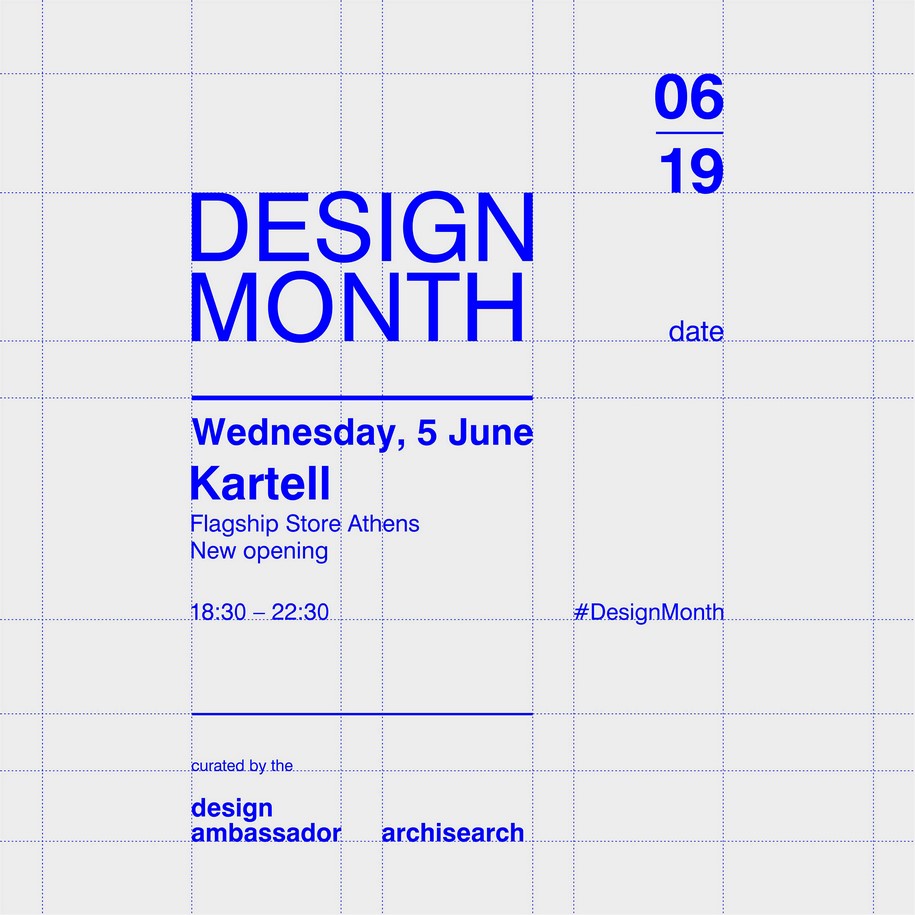 06
19

DESIGN MONTH

date

Wednesday, 5 June
Kartell
Flagship Store Athens
New opening

18:30 – 22:30

#DesignMonth

curated by the

design ambassador

archisearch